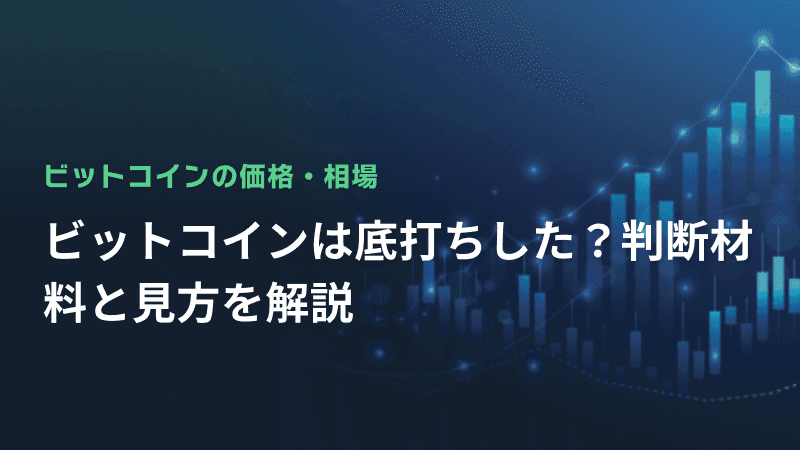 ビットコインの価格・相場

ビットコインは底打ちした？判断材料と見方を解説